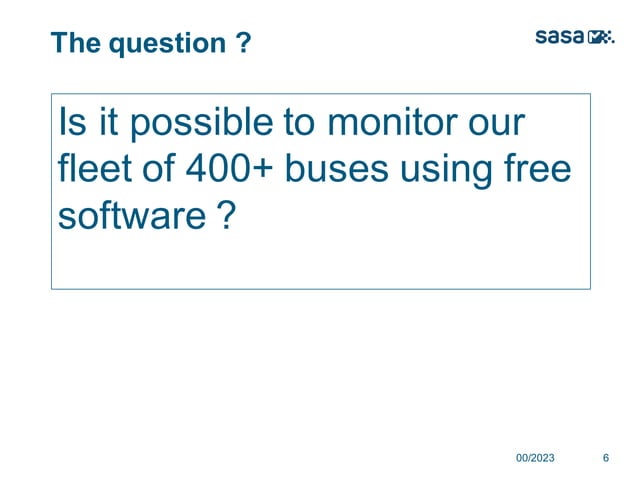 The question ?

sasa

Is it possible to monitor our fleet of 400+ buses using free software ?

00/2023 6